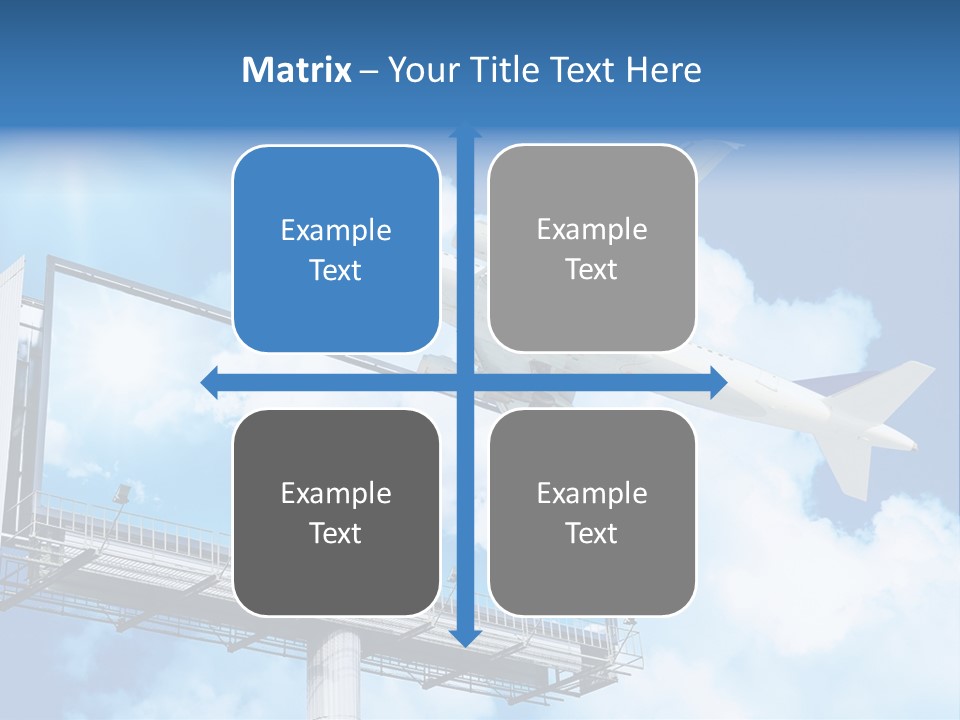 Matrix – Your Title Text Here

Example Text

Example Text

Example Text

Example Text